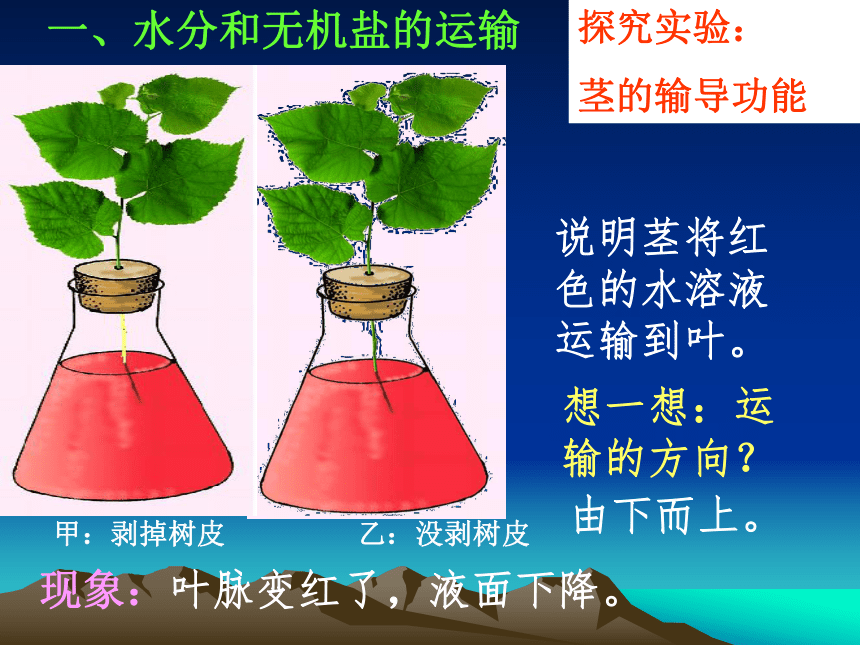 一、水分和无机盐的运输

探究实验：
茎的输导功能

说明茎将红色的水溶液运输到叶。

想一想：运输的方向？

由下而上。

甲：剥掉树皮

乙：没剥树皮

现象：叶脉变红了，液面下降。